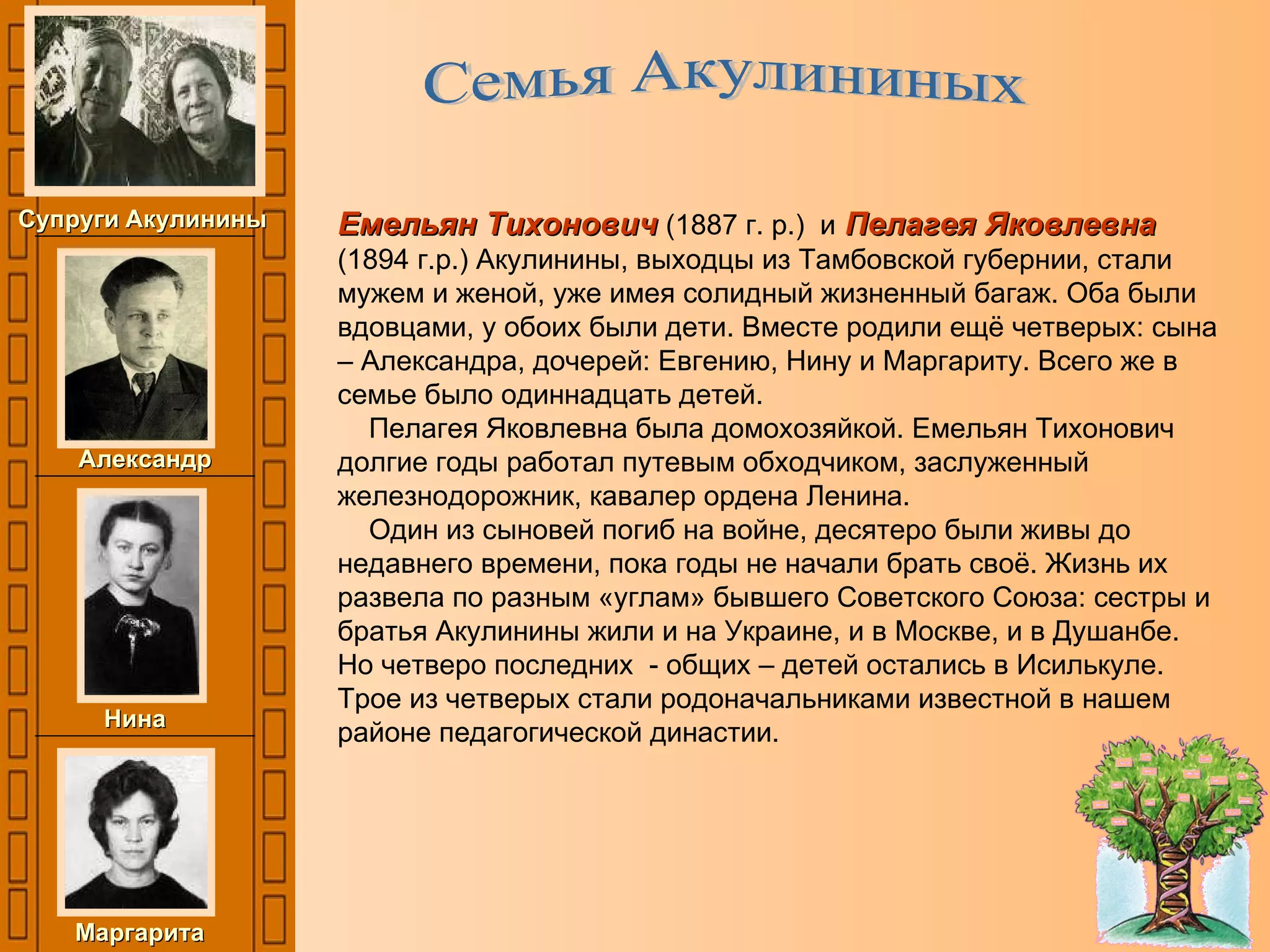 Семья Акулининых

Супруги Акулинины

Александр

Нина

Маргарита

Емельян Тихонович (1887 г. р.) и Пелагея Яковлевна (1894 г.р.) Акулинины, выходцы из Тамбовской губернии, стали мужем и женой, уже имея солидный жизненный багаж. Оба были вдовцами, у обоих были дети. Вместе родили ещё четверых: сына – Александра, дочерей: Евгению, Нину и Маргариту. Всего же в семье было одиннадцать детей.

Пелагея Яковлевна была домохозяйкой. Емельян Тихонович долгие годы работал путевым обходчиком, заслуженный железнодорожник, кавалер ордена Ленина.

Один из сыновей погиб на войне, десятеро были живы до недавнего времени, пока годы не начали брать своё. Жизнь их развела по разным «углам» бывшего Советского Союза: сестры и братья Акулинины жили и на Украине, и в Москве, и в Душанбе. Но четверо последних - общих – детей остались в Исилькуле. Трое из четверых стали родоначальниками известной в нашем районе педагогической династии.